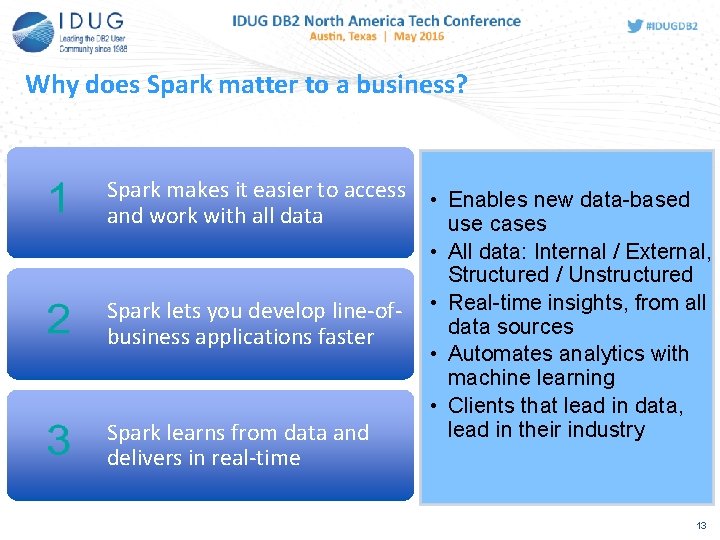 IDUG
Leading the DB2 User Community since 1988

IDUG DB2 North America Tech Conference
Austin, Texas | May 2016

#IDUGDB2

Why does Spark matter to a business?

1 Spark makes it easier to access and work with all data

2 Spark lets you develop line-of-business applications faster

3 Spark learns from data and delivers in real-time

• Enables new data-based use cases
• All data: Internal / External, Structured / Unstructured
• Real-time insights, from all data sources
• Automates analytics with machine learning
• Clients that lead in data, lead in their industry

13